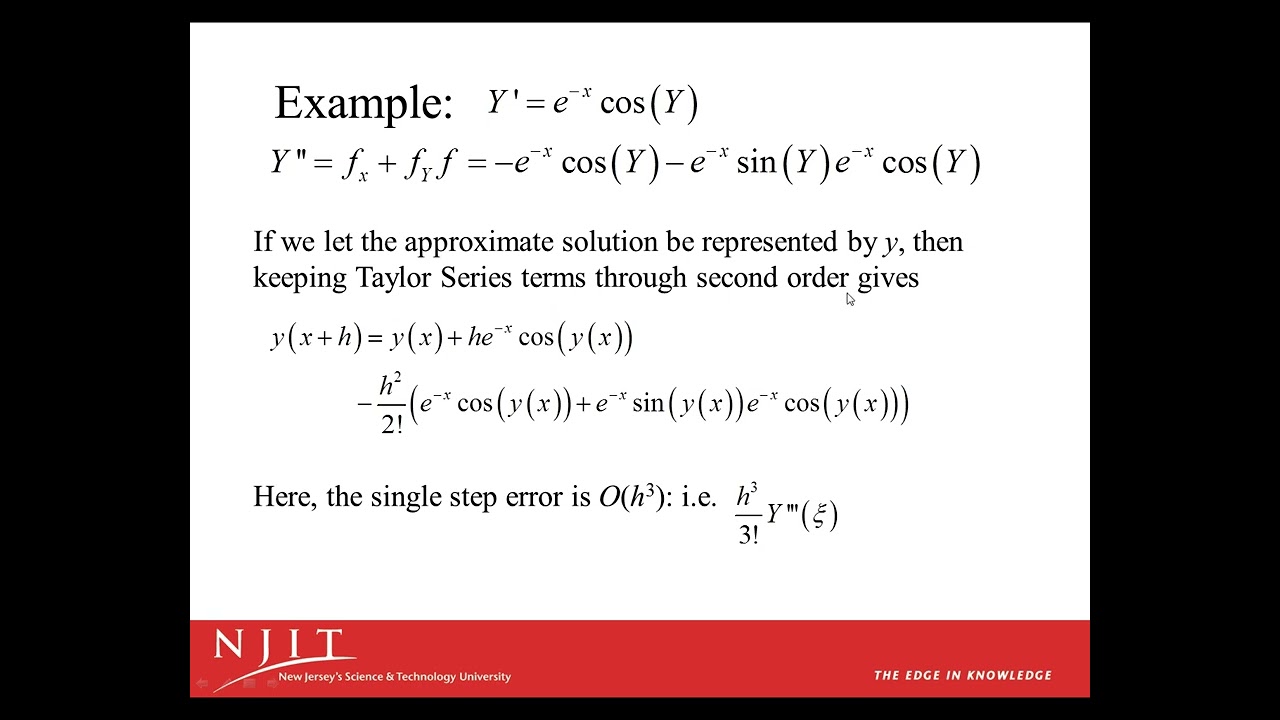 Example: $Y' = e^{-x}\cos(Y)$

$Y'' = f_x + f_Y f = -e^{-x}\cos(Y) - e^{-x}\sin(Y)e^{-x}\cos(Y)$

If we let the approximate solution be represented by $y$, then keeping Taylor Series terms through second order gives

$y(x+h) = y(x) + he^{-x}\cos(y(x))$
$-\frac{h^2}{2!}\left(e^{-x}\cos(y(x)) + e^{-x}\sin(y(x))e^{-x}\cos(y(x))\right)$

Here, the single step error is $O(h^3)$: i.e. $\frac{h^3}{3!}Y'''(\xi)$

NJIT
New Jersey's Science & Technology University

THE EDGE IN KNOWLEDGE